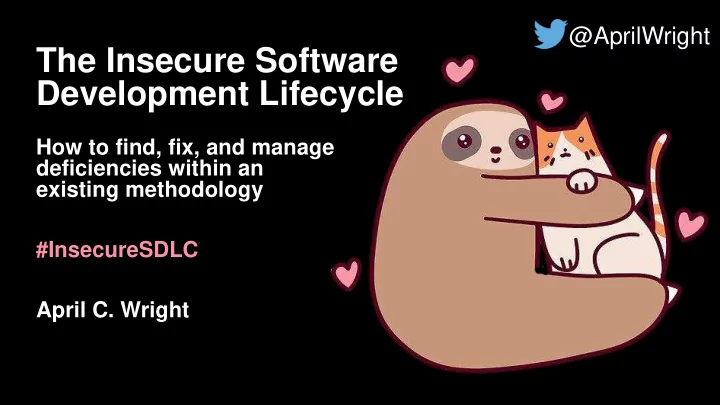 @AprilWright

The Insecure Software Development Lifecycle

How to find, fix, and manage deficiencies within an existing methodology

#InsecureSDLC

April C. Wright